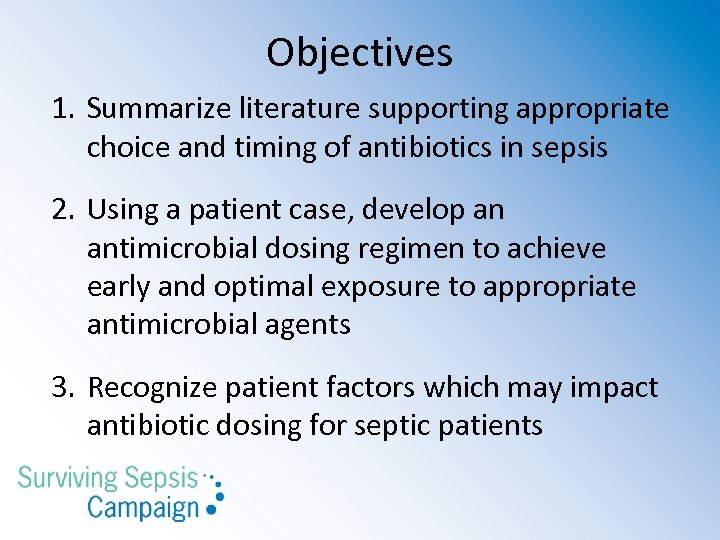 Objectives

1. Summarize literature supporting appropriate choice and timing of antibiotics in sepsis

2. Using a patient case, develop an antimicrobial dosing regimen to achieve early and optimal exposure to appropriate antimicrobial agents

3. Recognize patient factors which may impact antibiotic dosing for septic patients

Surviving Sepsis Campaign